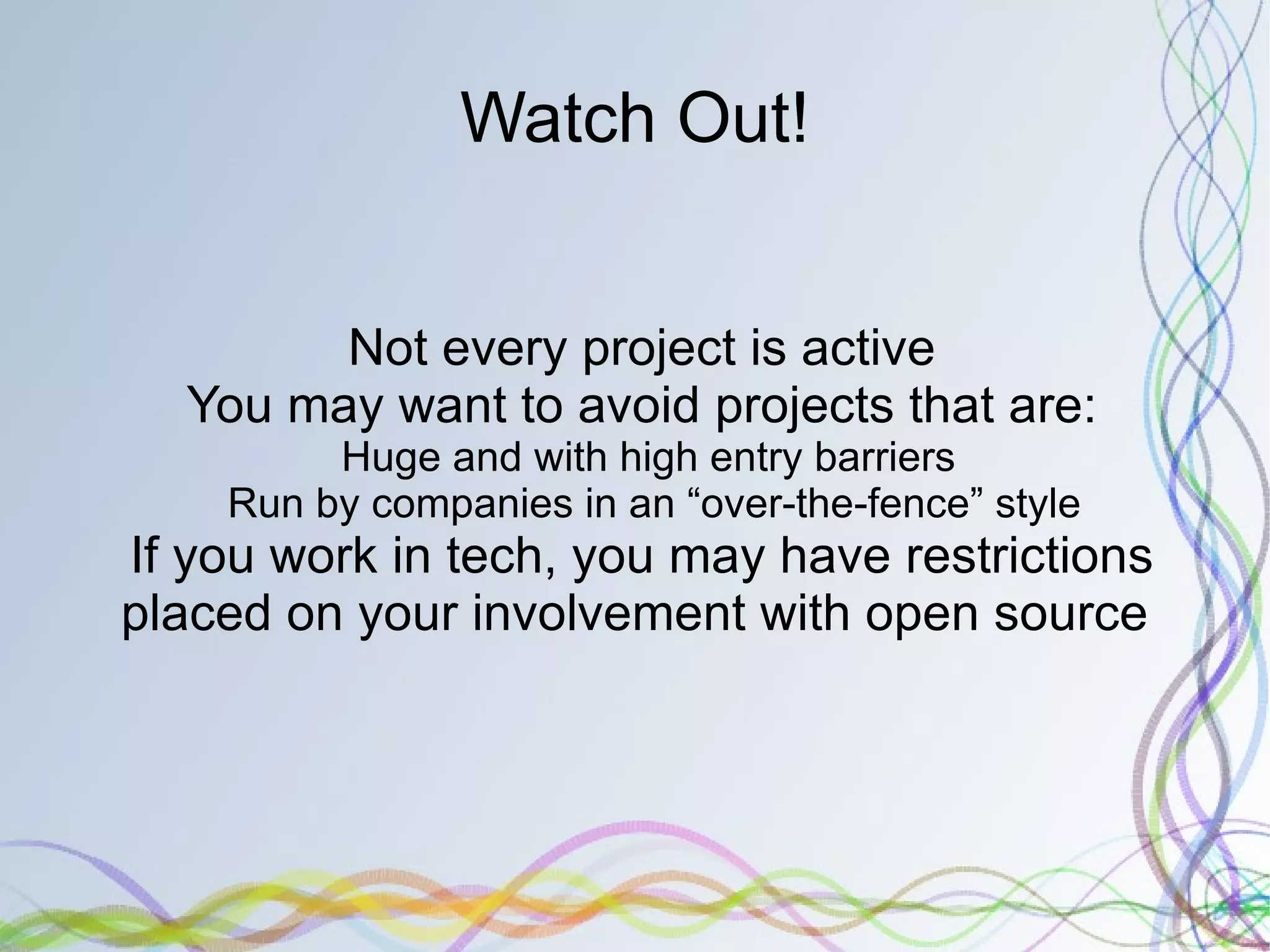 Watch Out!

Not every project is active
You may want to avoid projects that are:
Huge and with high entry barriers
Run by companies in an “over-the-fence” style
If you work in tech, you may have restrictions placed on your involvement with open source